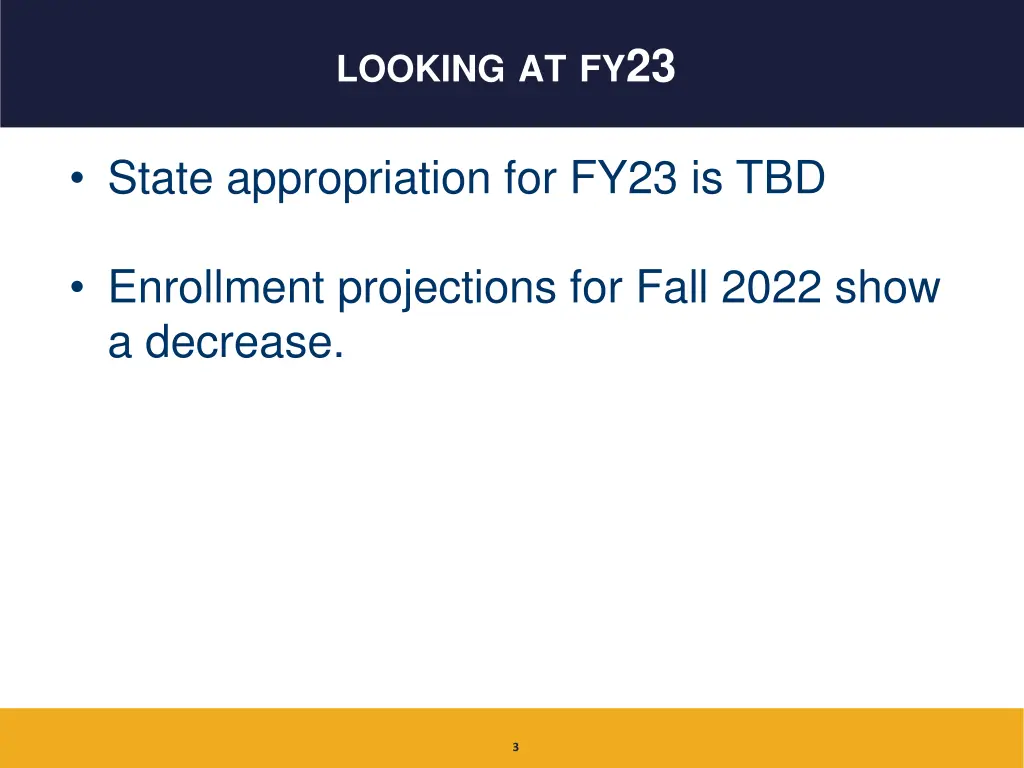 LOOKING AT FY23

• State appropriation for FY23 is TBD

• Enrollment projections for Fall 2022 show a decrease.

3